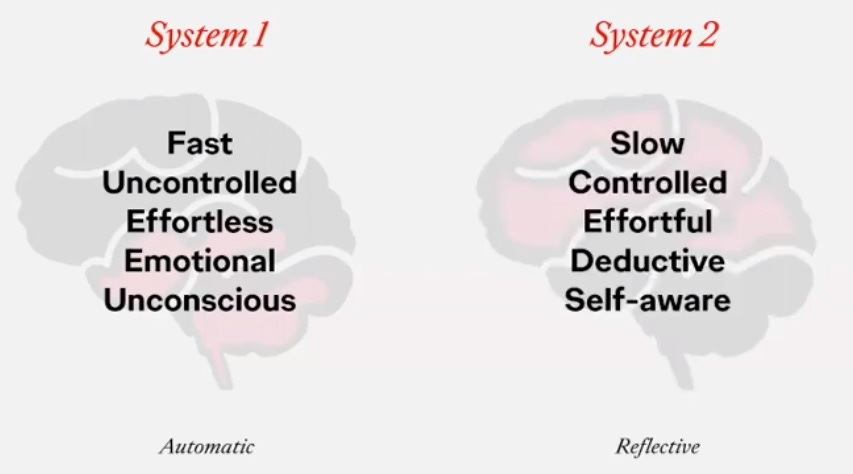 System 1

Fast
Uncontrolled
Effortless
Emotional
Unconscious

Automatic

System 2

Slow
Controlled
Effortful
Deductive
Self-aware

Reflective